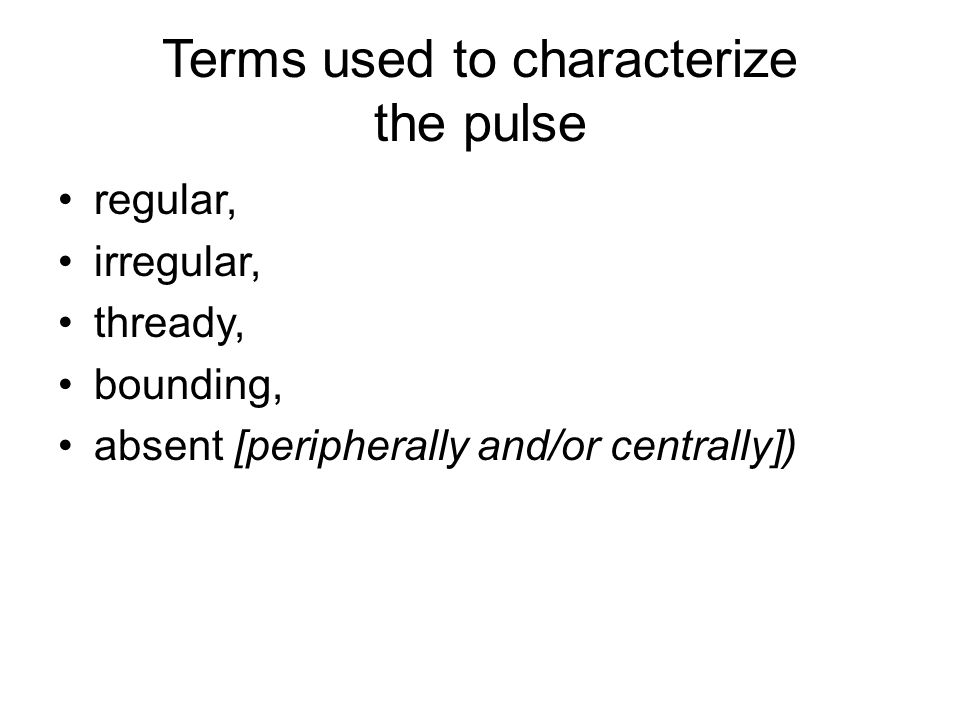 Terms used to characterize the pulse

• regular,
• irregular,
• thready,
• bounding,
• absent [peripherally and/or centrally])